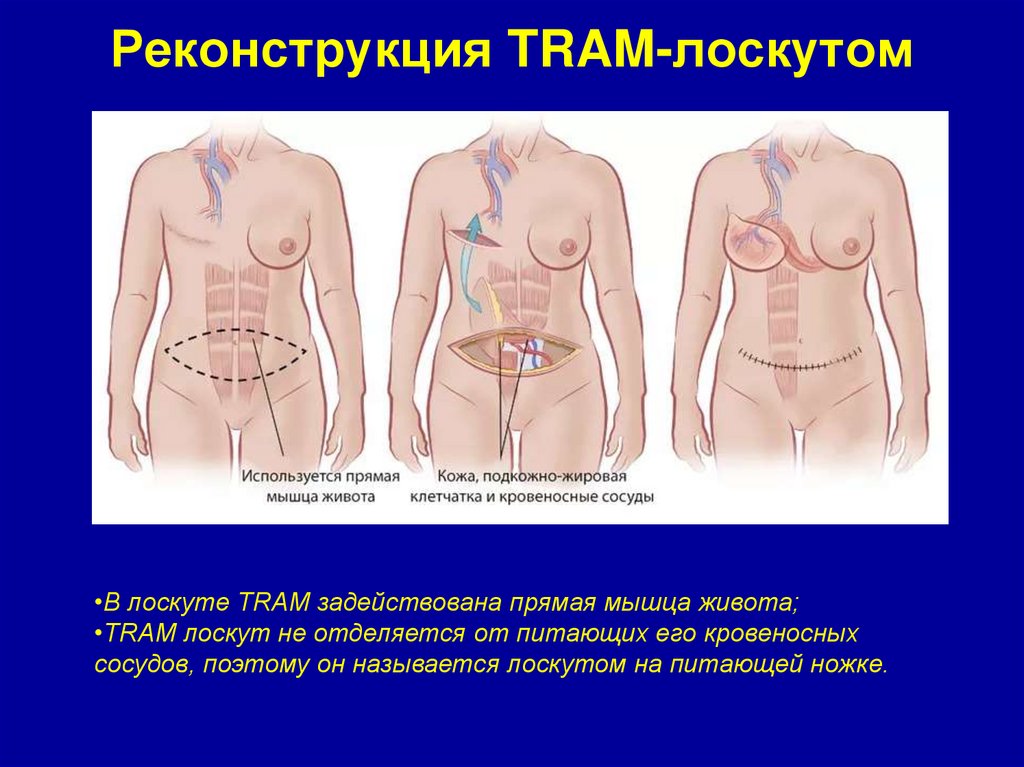 Реконструкция TRAM-лоскутом

Используется прямая мышца живота

Кожа, подкожно-жировая клетчатка и кровеносные сосуды

•В лоскуте TRAM задействована прямая мышца живота;
•TRAM лоскут не отделяется от питающих его кровеносных сосудов, поэтому он называется лоскутом на питающей ножке.